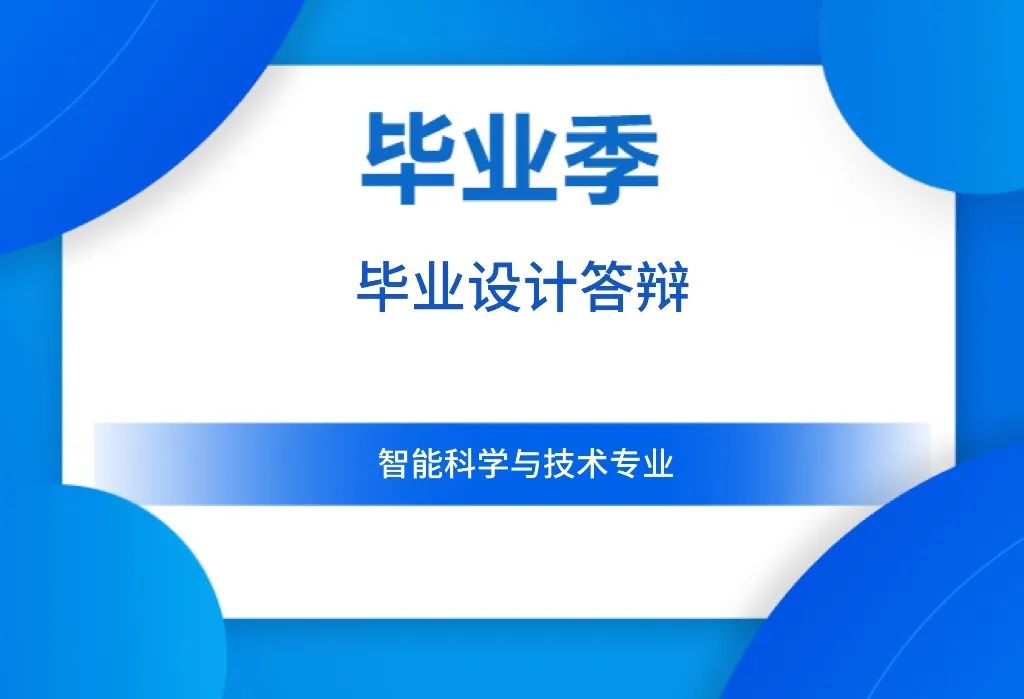 毕业季

毕业设计答辩

智能科学与技术专业